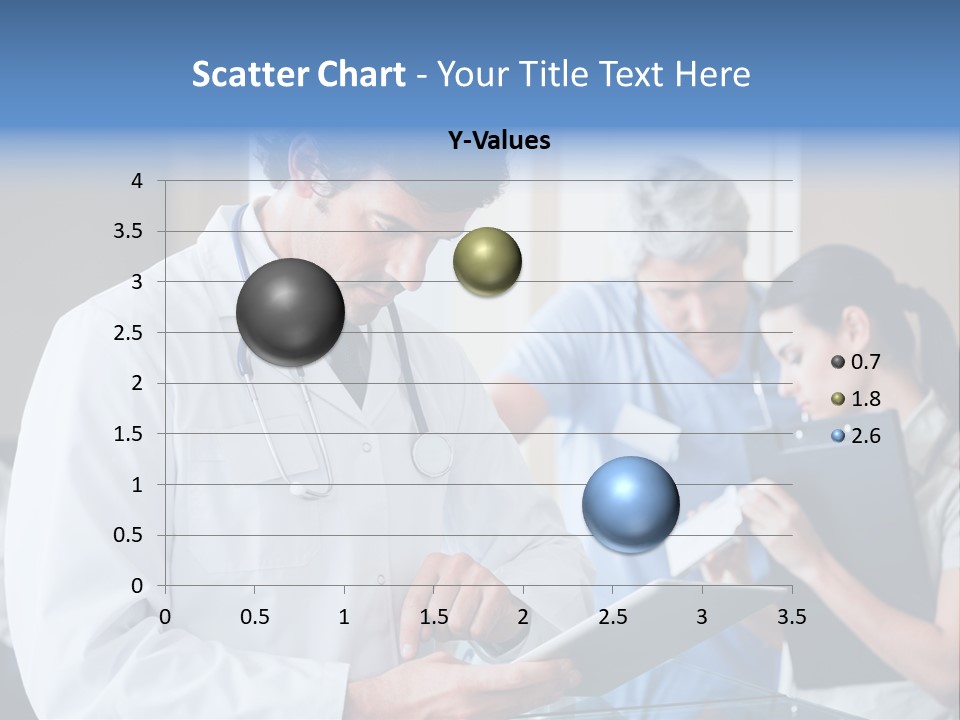 Scatter Chart - Your Title Text Here

Y-Values

4
3.5
3
2.5
2
1.5
1
0.5
0

0 0.5 1 1.5 2 2.5 3 3.5

0.7
1.8
2.6